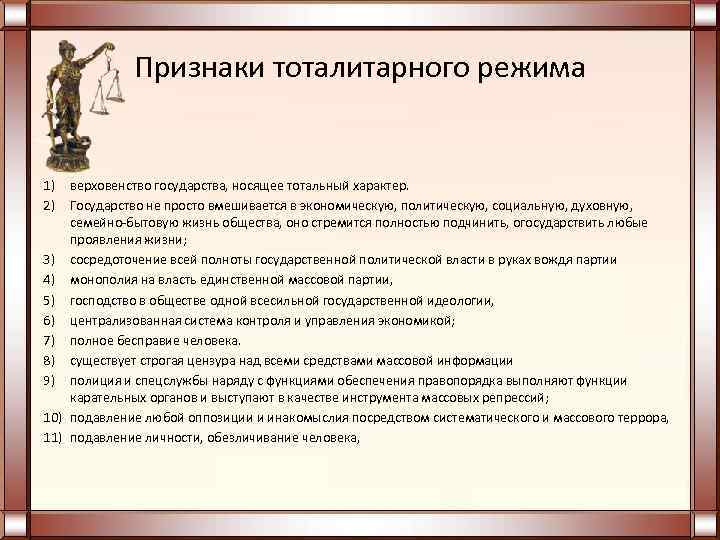 Признаки тоталитарного режима

1) верховенство государства, носящее тотальный характер.
2) Государство не просто вмешивается в экономическую, политическую, социальную, духовную, семейно-бытовую жизнь общества, оно стремится полностью подчинить, огосударствить любые проявления жизни;
3) сосредоточение всей полноты государственной политической власти в руках вождя партии
4) монополия на власть единственной массовой партии,
5) господство в обществе одной всесильной государственной идеологии,
6) централизованная система контроля и управления экономикой;
7) полное бесправие человека.
8) существует строгая цензура над всеми средствами массовой информации
9) полиция и спецслужбы наряду с функциями обеспечения правопорядка выполняют функции карательных органов и выступают в качестве инструмента массовых репрессий;
10) подавление любой оппозиции и инакомыслия посредством систематического и массового террора,
11) подавление личности, обезличивание человека,